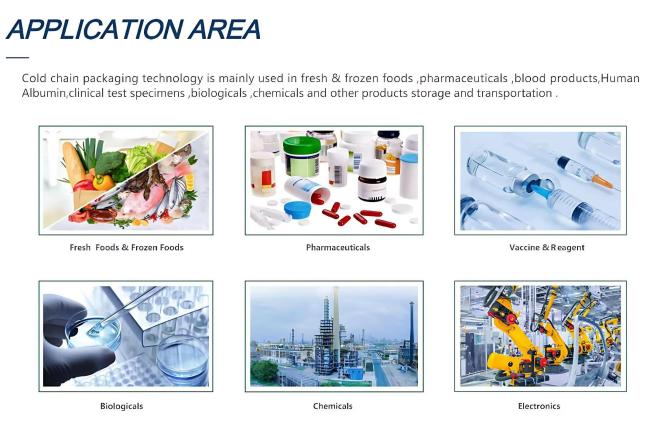 APPLICATION AREA

Cold chain packaging technology is mainly used in fresh & frozen foods ,pharmaceuticals ,blood products,Human Albumin,clinical test specimens ,biologicals ,chemicals and other products storage and transportation .

Fresh Foods & Frozen Foods

Pharmaceuticals

Vaccine & Reagent

Biologicals

Chemicals

Electronics